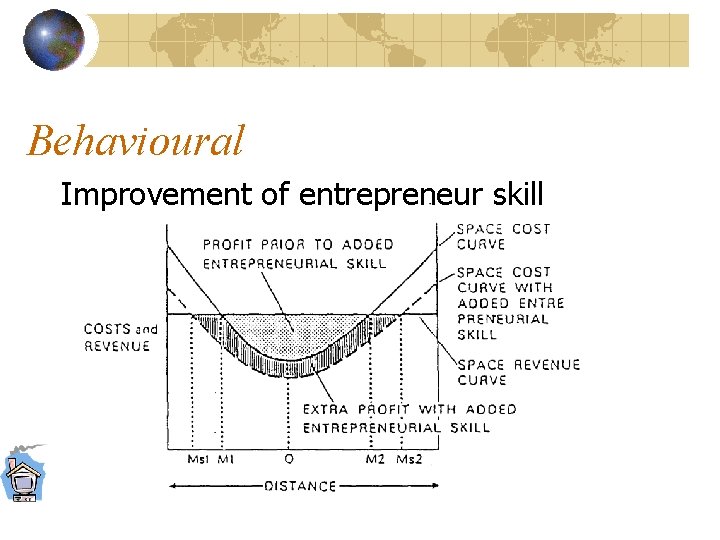 Behavioural

Improvement of entrepreneur skill

PROFIT PRIOR TO ADDED ENTREPRENEURIAL SKILL

SPACE COST CURVE

SPACE COST CURVE WITH ADDED ENTRE PRENEURIAL SKILL

COSTS and REVENUE

SPACE REVENUE CURVE

EXTRA PROFIT WITH ADDED ENTREPRENEURIAL SKILL

Ms1 M1 O M2 Ms2

DISTANCE